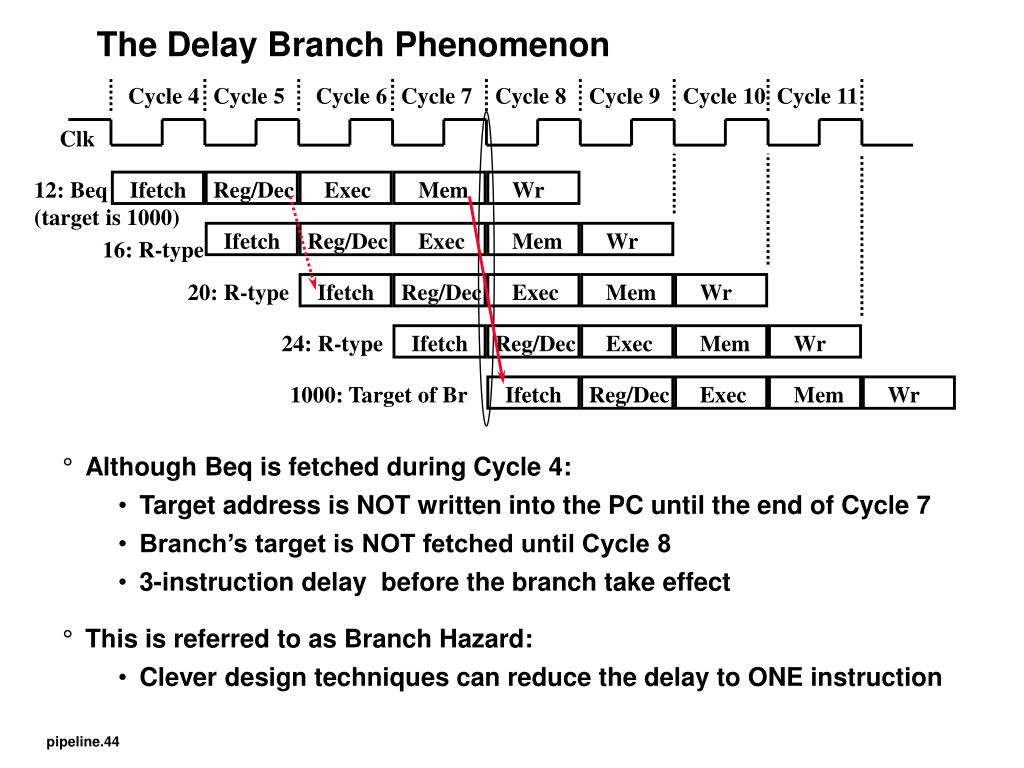 The Delay Branch Phenomenon

Cycle 4 Cycle 5 Cycle 6 Cycle 7 Cycle 8 Cycle 9 Cycle 10 Cycle 11

Clk

12: Beq (target is 1000) Ifetch Reg/Dec Exec Mem Wr

16: R-type Ifetch Reg/Dec Exec Mem Wr

20: R-type Ifetch Reg/Dec Exec Mem Wr

24: R-type Ifetch Reg/Dec Exec Mem Wr

1000: Target of Br Ifetch Reg/Dec Exec Mem Wr

° Although Beq is fetched during Cycle 4:

• Target address is NOT written into the PC until the end of Cycle 7

• Branch's target is NOT fetched until Cycle 8

• 3-instruction delay before the branch take effect

° This is referred to as Branch Hazard:

• Clever design techniques can reduce the delay to ONE instruction

pipeline.44